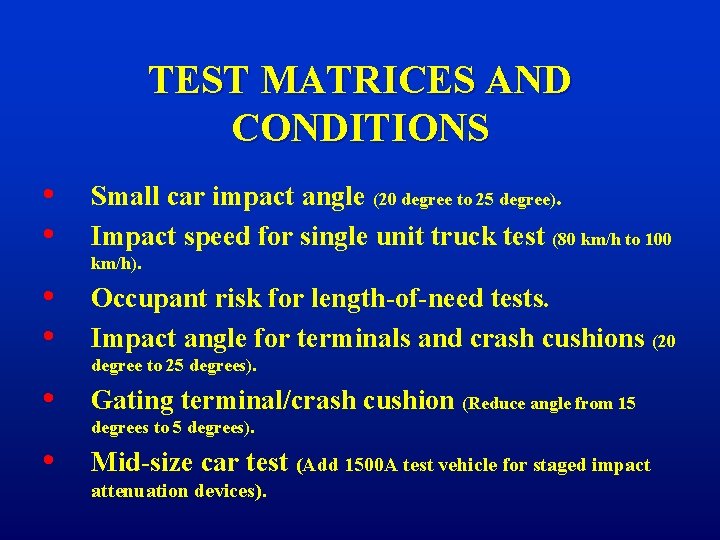 TEST MATRICES AND CONDITIONS

• Small car impact angle (20 degree to 25 degree).
• Impact speed for single unit truck test (80 km/h to 100 km/h).
• Occupant risk for length-of-need tests.
• Impact angle for terminals and crash cushions (20 degree to 25 degrees).
• Gating terminal/crash cushion (Reduce angle from 15 degrees to 5 degrees).
• Mid-size car test (Add 1500A test vehicle for staged impact attenuation devices).